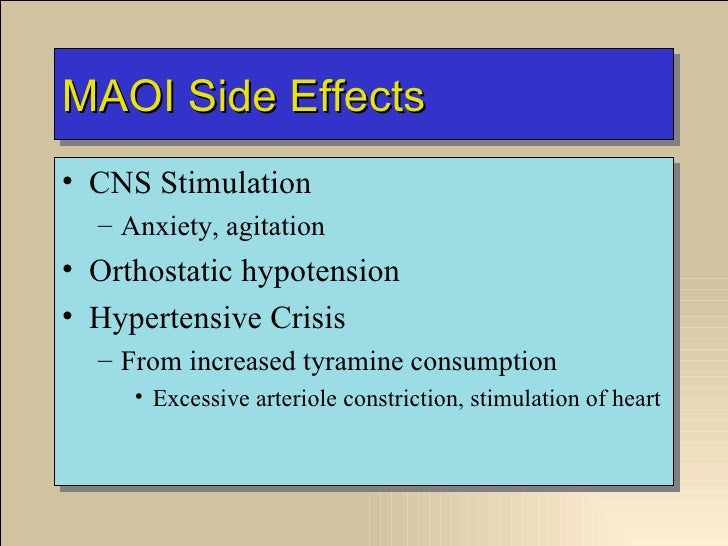 MAOI Side Effects

• CNS Stimulation
– Anxiety, agitation
• Orthostatic hypotension
• Hypertensive Crisis
– From increased tyramine consumption
• Excessive arteriole constriction, stimulation of heart